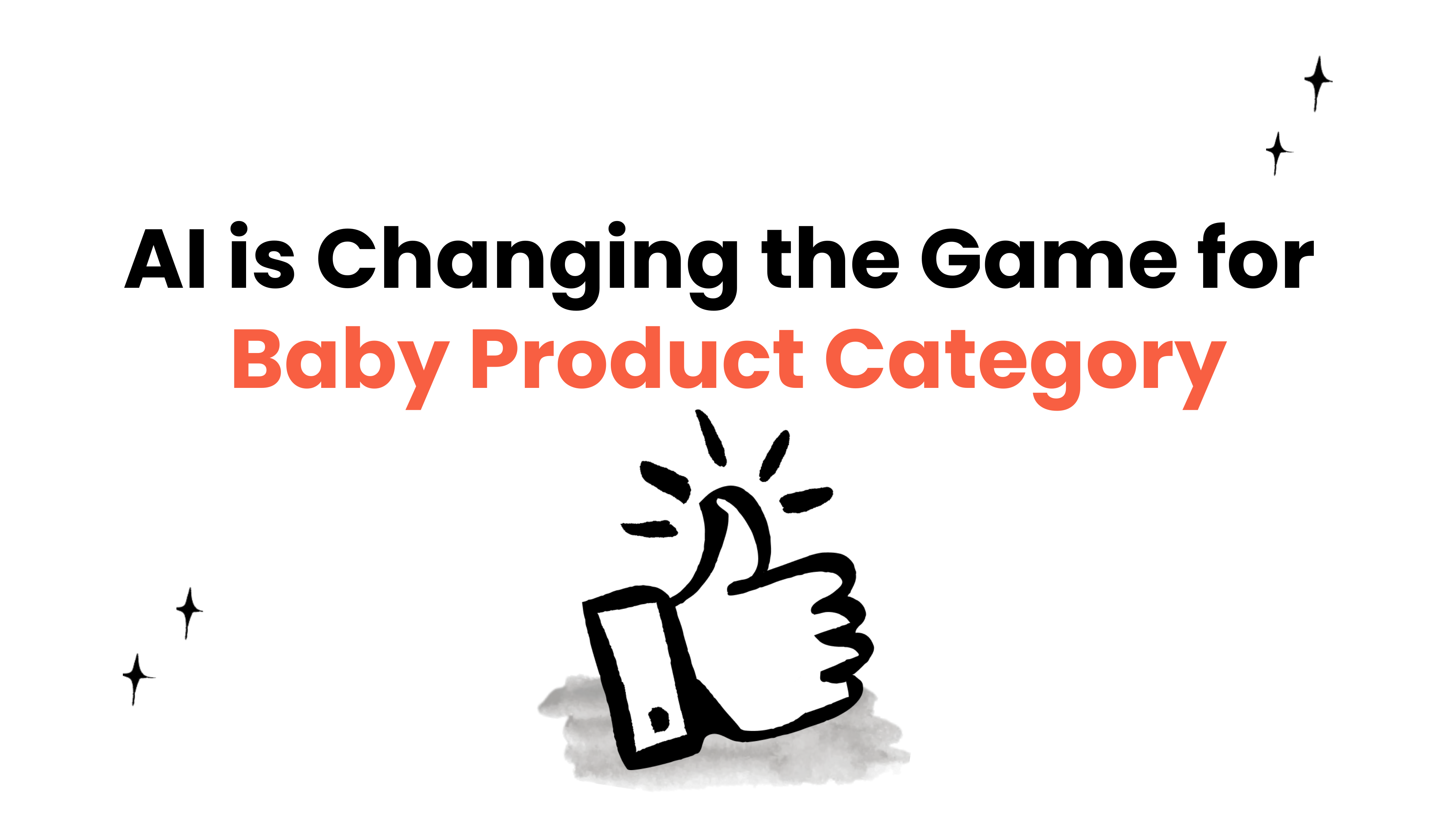 AI is Changing the Game for Baby Product Category